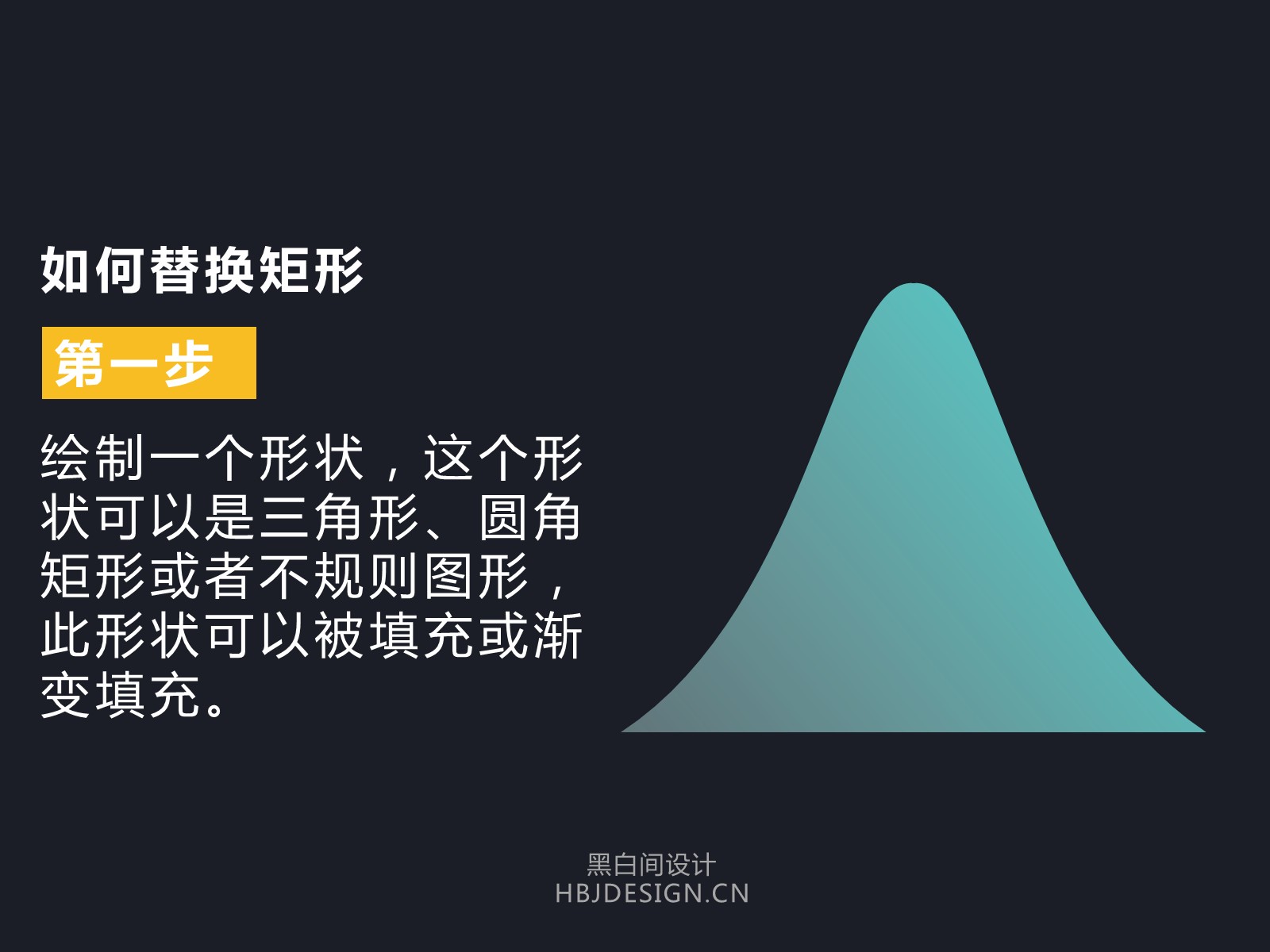 如何替换矩形

第一步

绘制一个形状，这个形状可以是三角形、圆角矩形或者不规则图形，此形状可以被填充或渐变填充。

黑白间设计
HBJDESIGN.CN